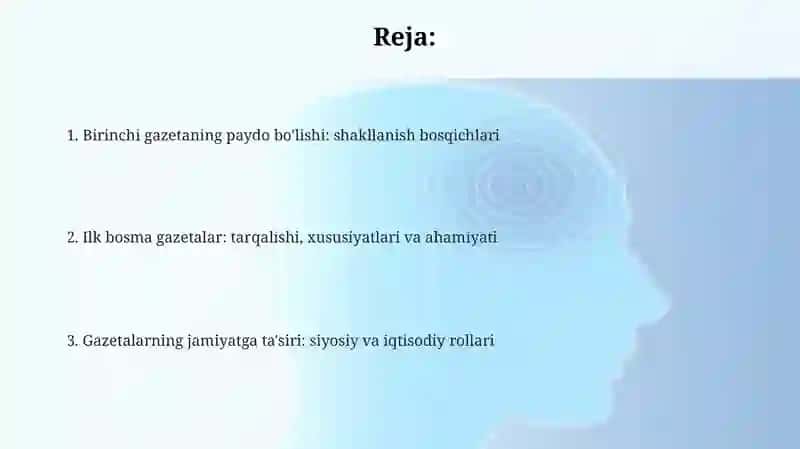 Reja:

1. Birinchi gazetaning paydo bo'lishi: shakllanish bosqichlari

2. Ilk bosma gazetalar: tarqalishi, xususiyatlari va ahamiyati

3. Gazetalarning jamiyatga ta'siri: siyosiy va iqtisodiy rollari